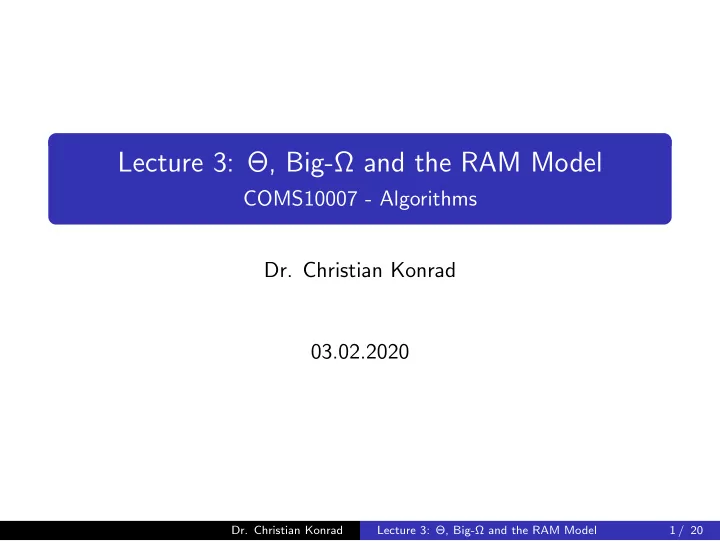 Lecture 3: $\Theta$, Big-$\Omega$ and the RAM Model
COMS10007 - Algorithms

Dr. Christian Konrad

03.02.2020

Dr. Christian Konrad Lecture 3: $\Theta$, Big-$\Omega$ and the RAM Model 1 / 20